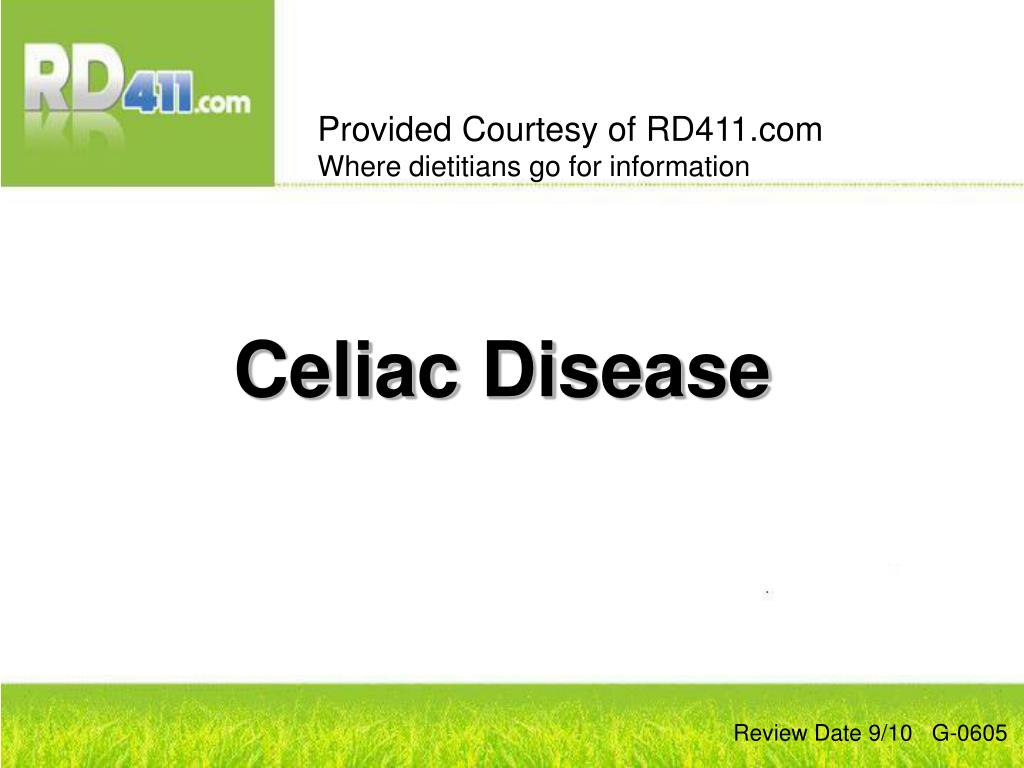 RD411.com

Provided Courtesy of RD411.com
Where dietitians go for information

Celiac Disease

Review Date 9/10 G-0605